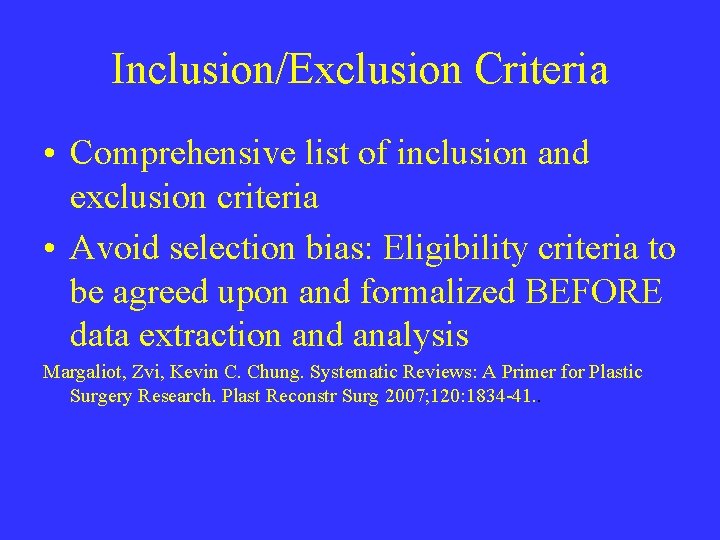 Inclusion/Exclusion Criteria

• Comprehensive list of inclusion and exclusion criteria

• Avoid selection bias: Eligibility criteria to be agreed upon and formalized BEFORE data extraction and analysis

Margaliot, Zvi, Kevin C. Chung. Systematic Reviews: A Primer for Plastic Surgery Research. Plast Reconstr Surg 2007;120:1834-41..